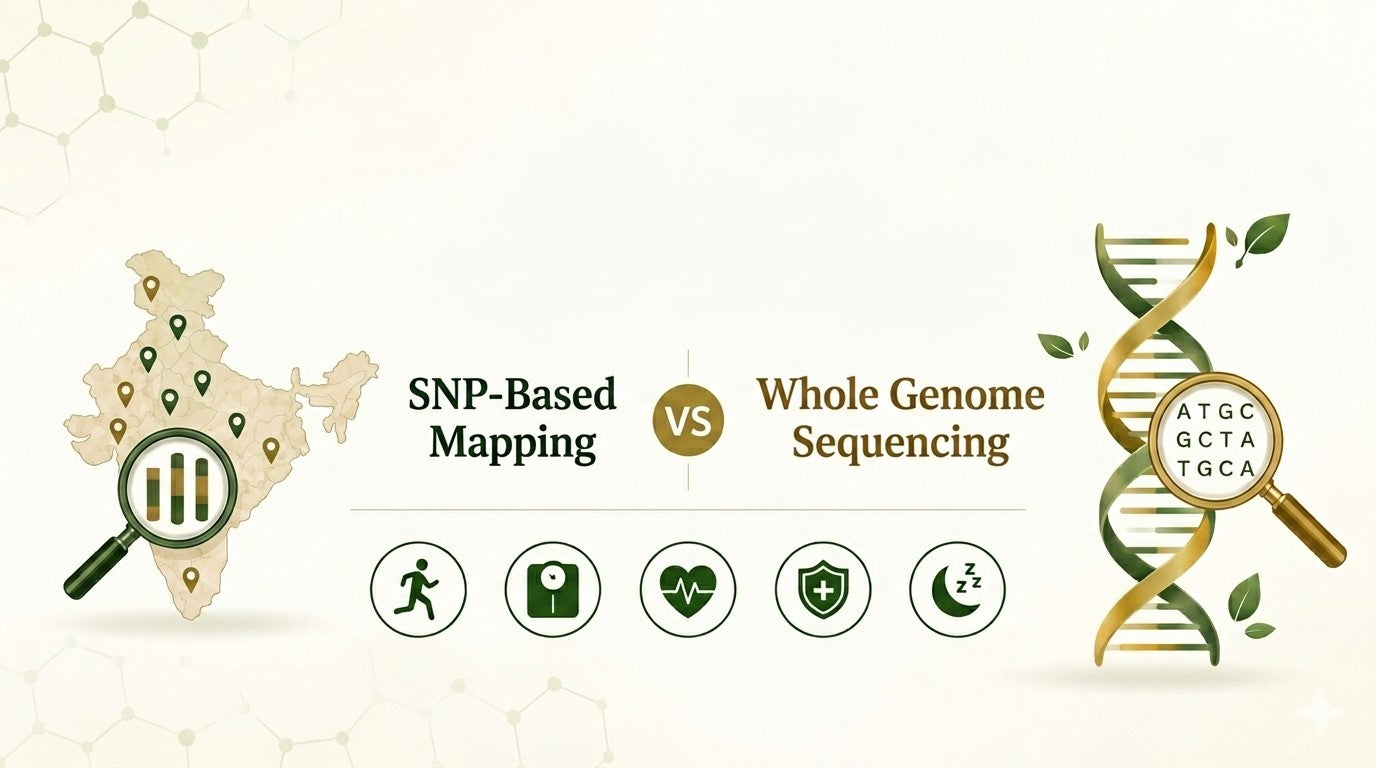 SNP-Based Mapping

VS

Whole Genome Sequencing

ATGC
GCTA
TGCA

z z z